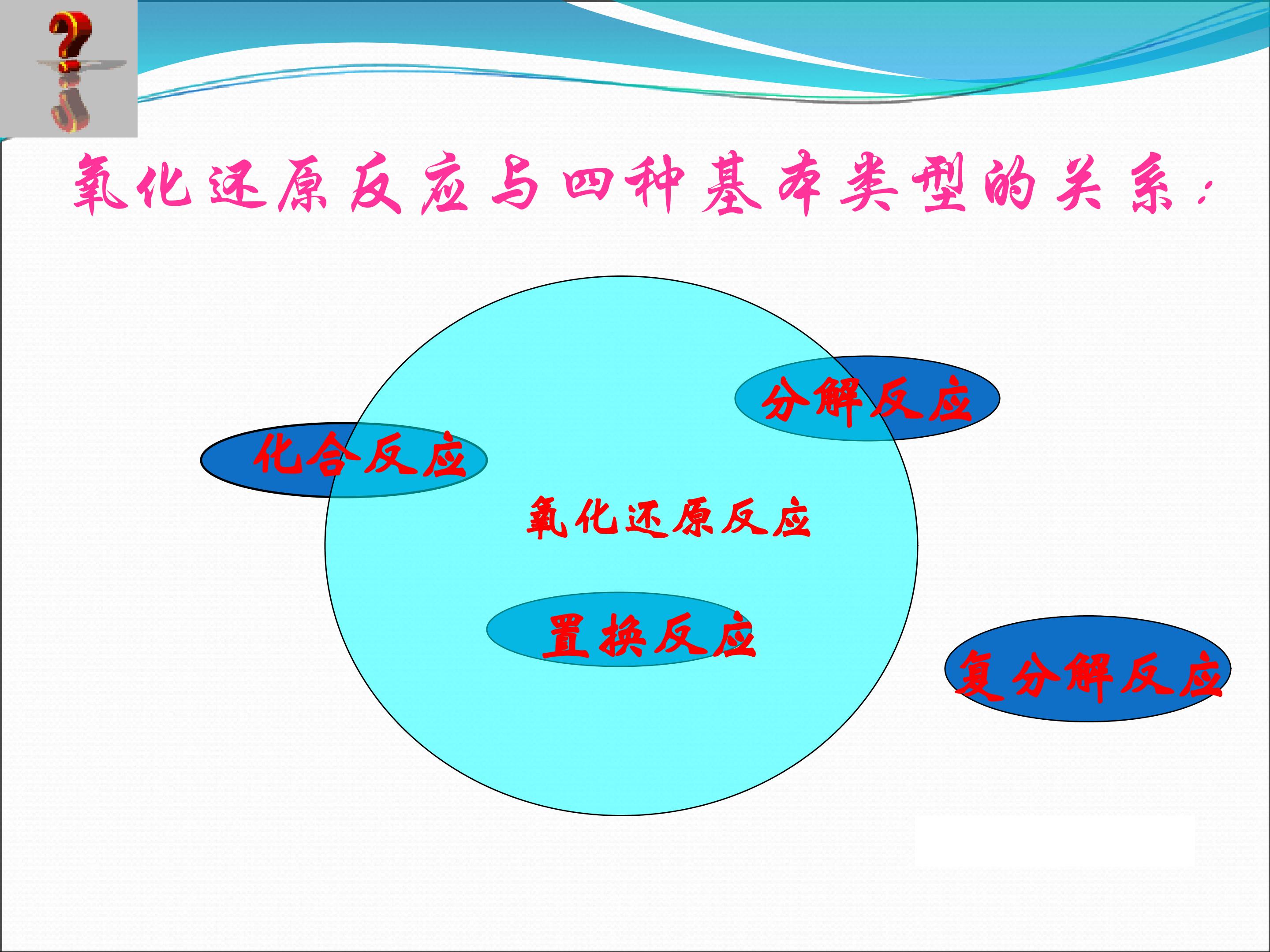 ?

氧化还原反应与四种基本类型的关系：

分解反应

化合反应

氧化还原反应

置换反应

复分解反应